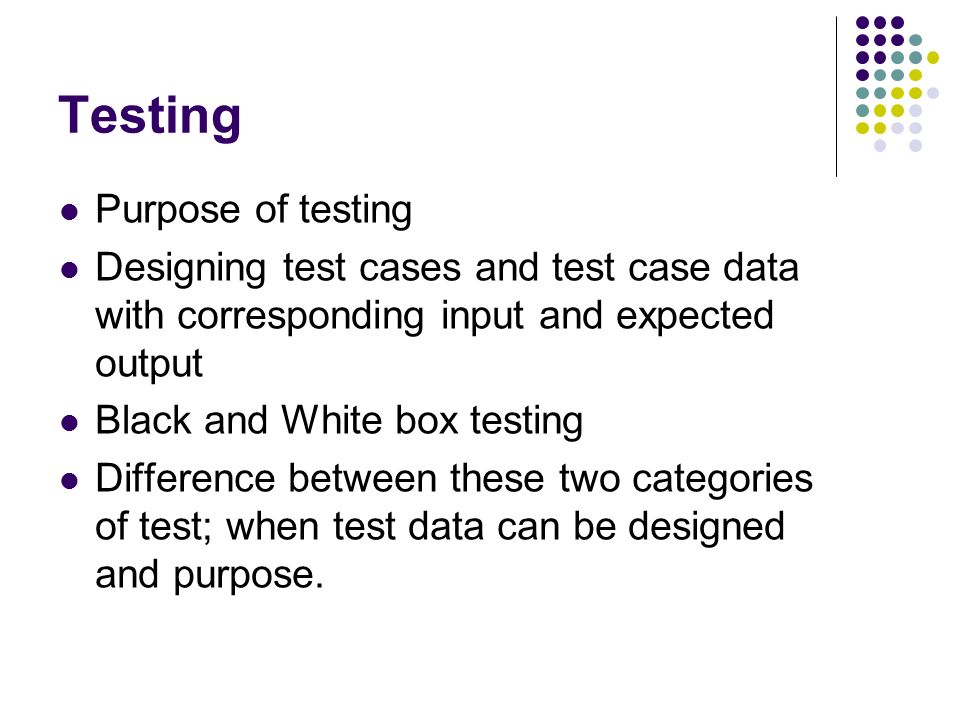 Testing

- Purpose of testing
- Designing test cases and test case data with corresponding input and expected output
- Black and White box testing
- Difference between these two categories of test; when test data can be designed and purpose.